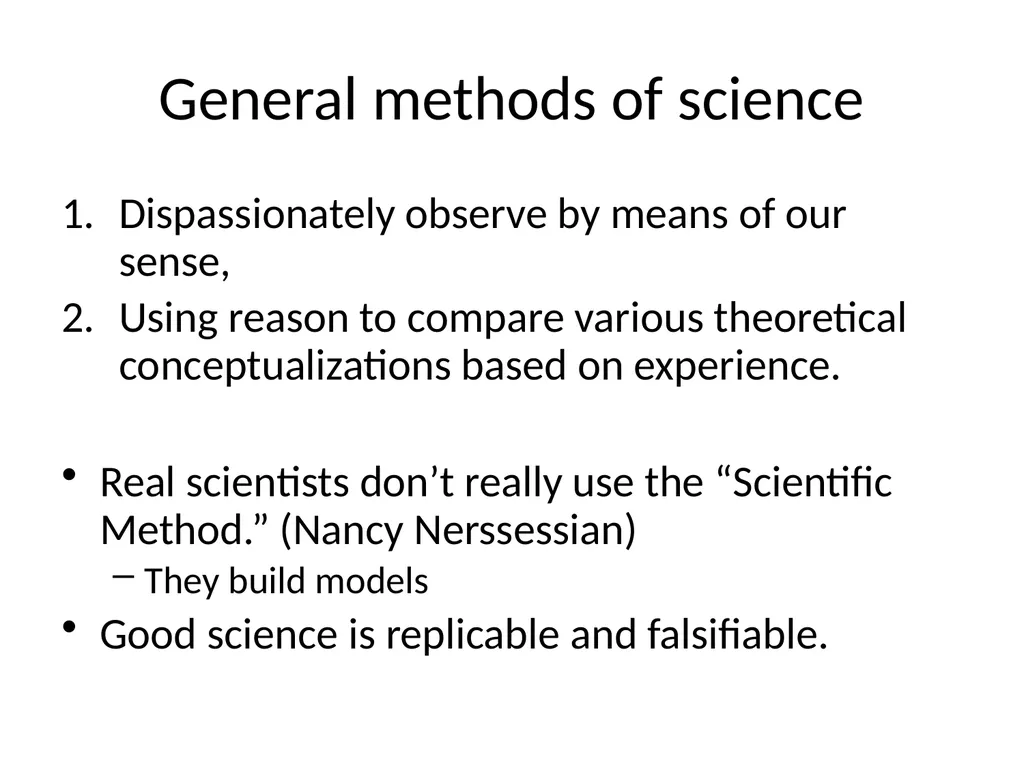 General methods of science

1. Dispassionately observe by means of our sense,
2. Using reason to compare various theoretical conceptualizations based on experience.

• Real scientists don’t really use the “Scientific Method.” (Nancy Nerssessian)
– They build models
• Good science is replicable and falsifiable.